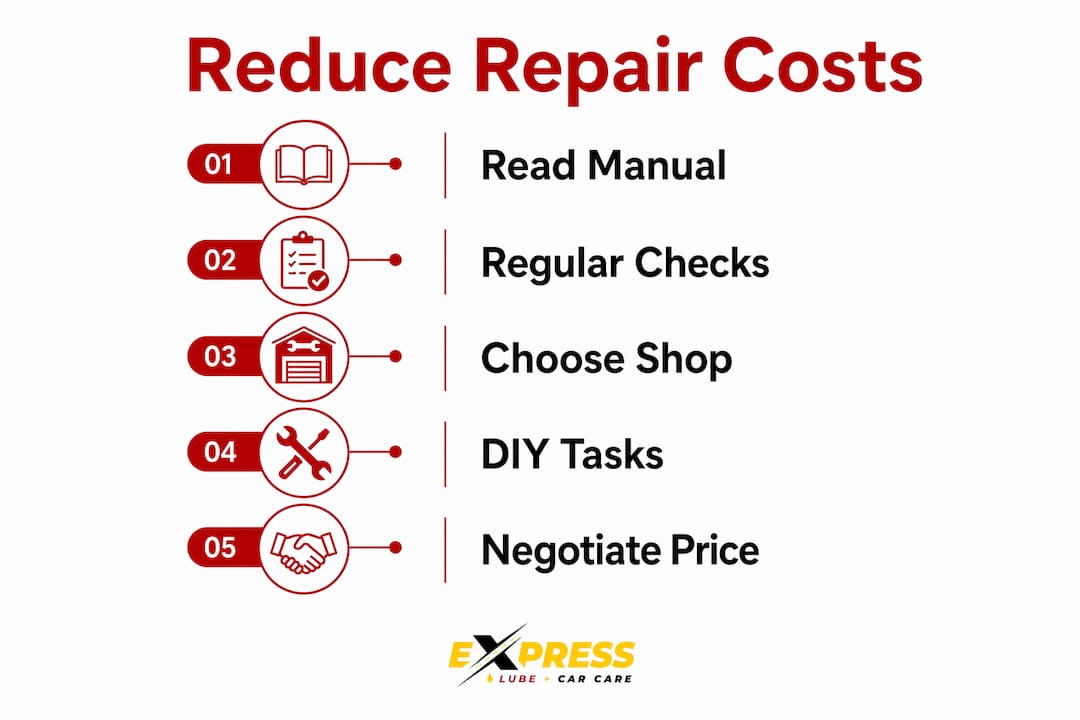 Reduce Repair Costs

01 Read Manual

02 Regular Checks

03 Choose Shop

04 DIY Tasks

05 Negotiate Price

EXPRESS
LUBE + CAR CARE